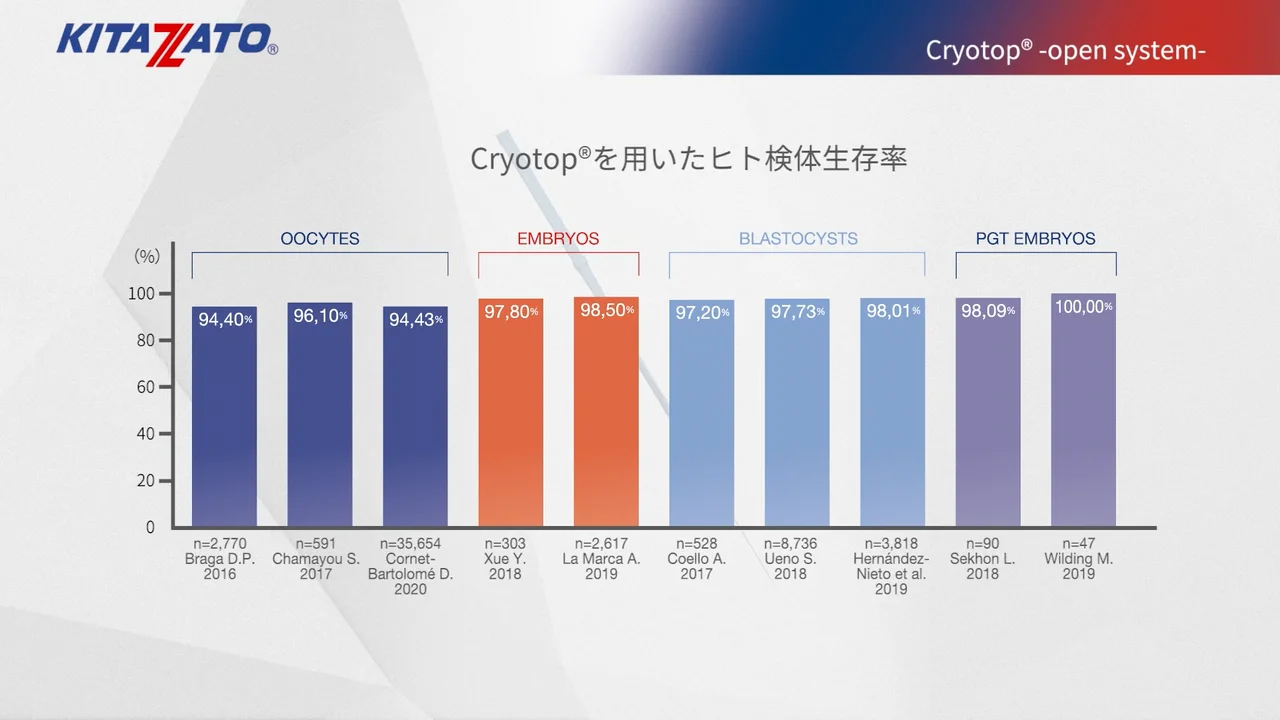 KITAZATO®

Cryotop® -open system-

Cryotop®を用いたヒト検体生存率

OOCYTES

EMBRYOS

BLASTOCYSTS

PGT EMBRYOS

(%)
100
80
60
40
20
0

94,40%
96,10%
94,43%
97,80%
98,50%
97,20%
97,73%
98,01%
98,09%
100,00%

n=2,770 Braga D.P. 2016
n=591 Chamayou S. 2017
n=35,654 Cornet-Bartolomé D. 2020
n=303 Xue Y. 2018
n=2,617 La Marca A. 2019
n=528 Coello A. 2017
n=8,736 Ueno S. 2018
n=3,818 Hernández-Nieto et al. 2019
n=90 Sekhon L. 2018
n=47 Wilding M. 2019